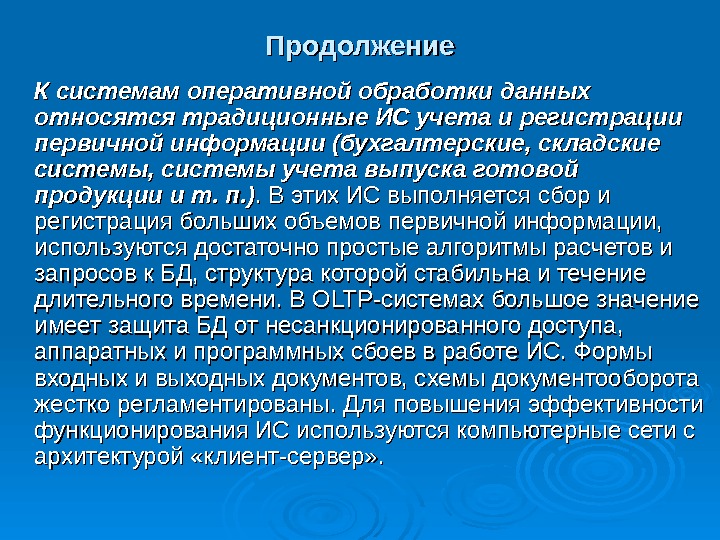 Продолжение

К системам оперативной обработки данных относятся традиционные ИС учета и регистрации первичной информации (бухгалтерские, складские системы, системы учета выпуска готовой продукции и т. п.). В этих ИС выполняется сбор и регистрация больших объемов первичной информации, используются достаточно простые алгоритмы расчетов и запросов к БД, структура которой стабильна и течение длительного времени. В OLTP-системах большое значение имеет защита БД от несанкционированного доступа, аппаратных и программных сбоев в работе ИС. Формы входных и выходных документов, схемы документооборота жестко регламентированы. Для повышения эффективности функционирования ИС используются компьютерные сети с архитектурой «клиент-сервер».